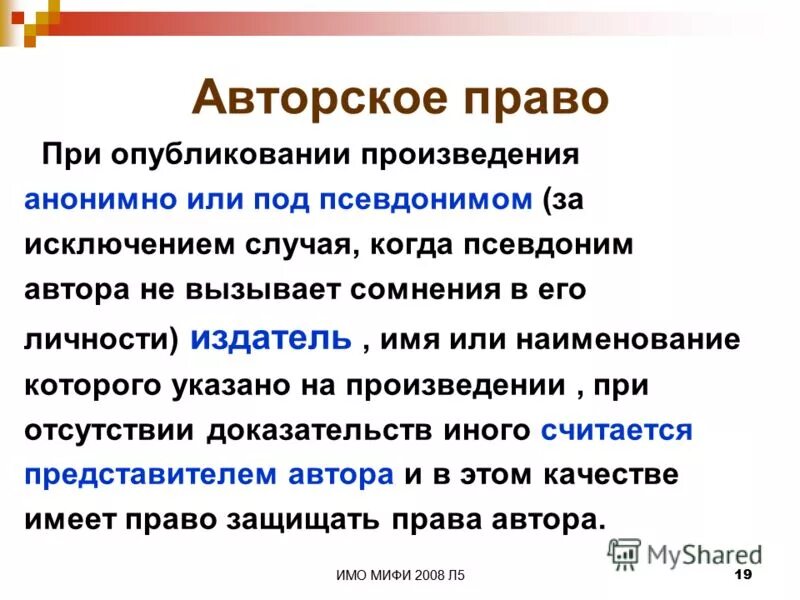 Авторское право

При опубликовании произведения анонимно или под псевдонимом (за исключением случая, когда псевдоним автора не вызывает сомнения в его личности) издатель , имя или наименование которого указано на произведении , при отсутствии доказательств иного считается представителем автора и в этом качестве имеет право защищать права автора.

MyShared

ИМО МИФИ 2008 Л5

19